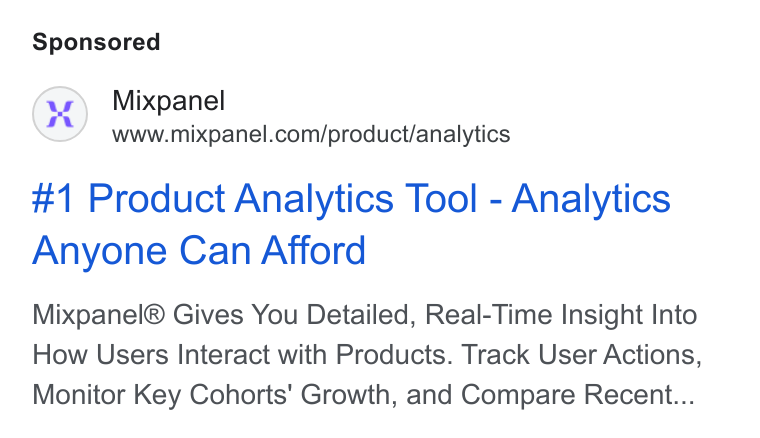 Sponsored

Mixpanel
www.mixpanel.com/product/analytics

#1 Product Analytics Tool - Analytics Anyone Can Afford

Mixpanel® Gives You Detailed, Real-Time Insight Into How Users Interact with Products. Track User Actions, Monitor Key Cohorts' Growth, and Compare Recent...